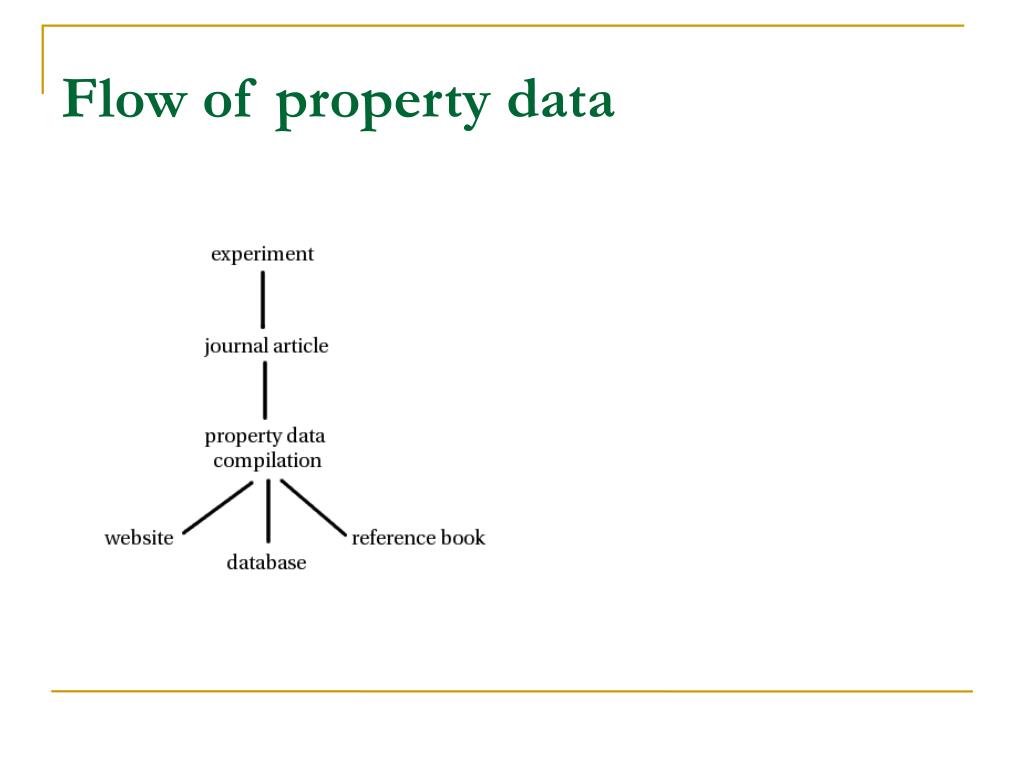 Flow of property data

experiment

journal article

property data compilation

website

database

reference book